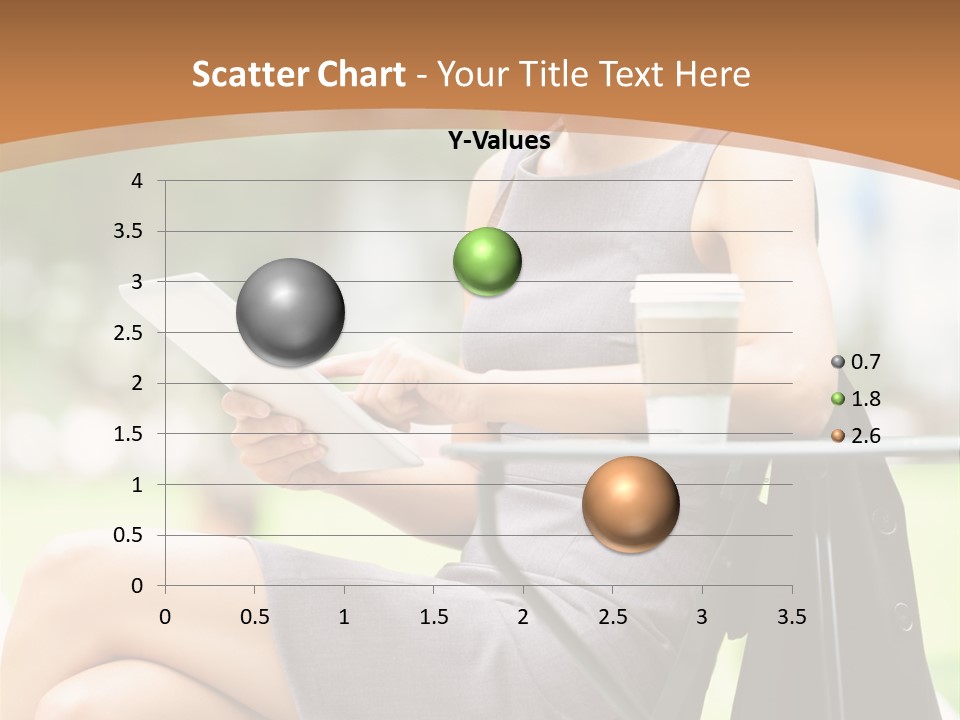 Scatter Chart - Your Title Text Here

Y-Values

4
3.5
3
2.5
2
1.5
1
0.5
0

0 0.5 1 1.5 2 2.5 3 3.5

0.7
1.8
2.6